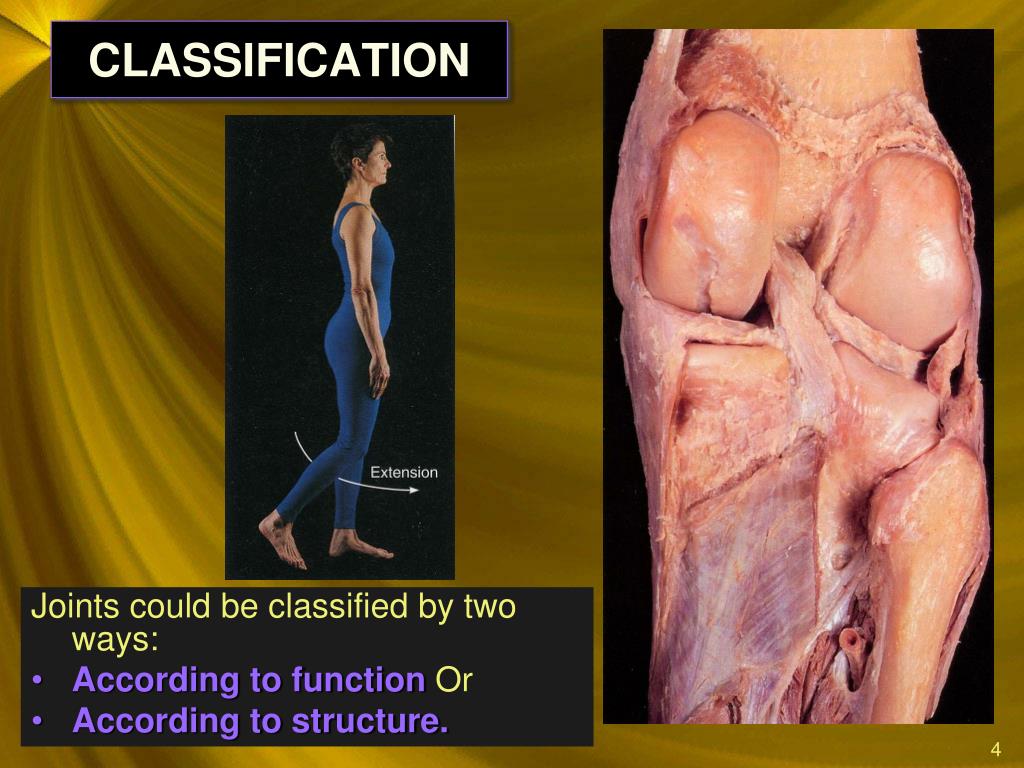 CLASSIFICATION

Extension

Joints could be classified by two ways:
• According to function Or
• According to structure.

4